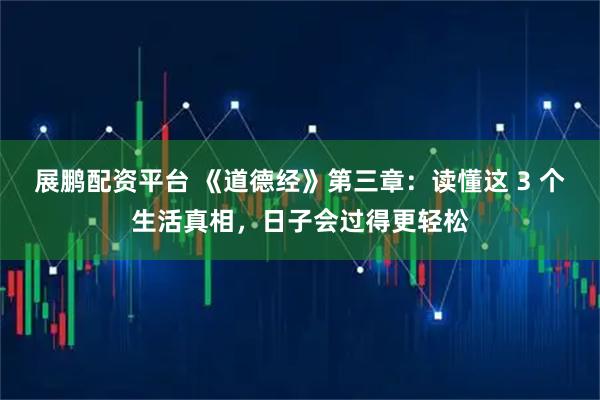 展鹏配资平台 《道德经》第三章：读懂这 3 个生活真相，日子会过得更轻松